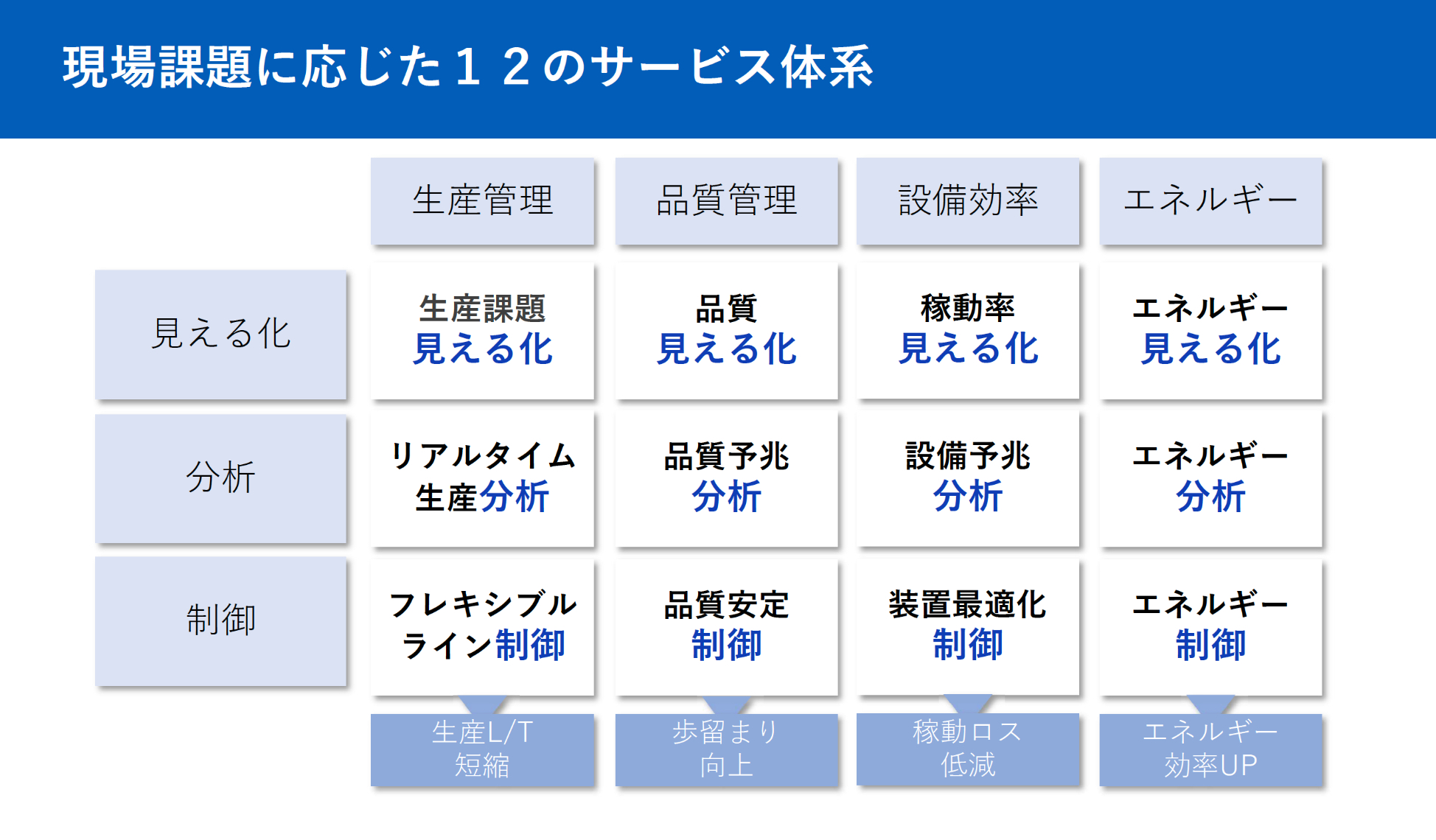 現場課題に応じた１２のサービス体系

| | 生産管理 | 品質管理 | 設備効率 | エネルギー |
|---|---|---|---|---|
| 見える化 | 生産課題 見える化 | 品質 見える化 | 稼動率 見える化 | エネルギー 見える化 |
| 分析 | リアルタイム 生産分析 | 品質予兆 分析 | 設備予兆 分析 | エネルギー 分析 |
| 制御 | フレキシブル ライン制御 | 品質安定 制御 | 装置最適化 制御 | エネルギー 制御 |
| | 生産L/T 短縮 | 歩留まり 向上 | 稼動ロス 低減 | エネルギー 効率UP |